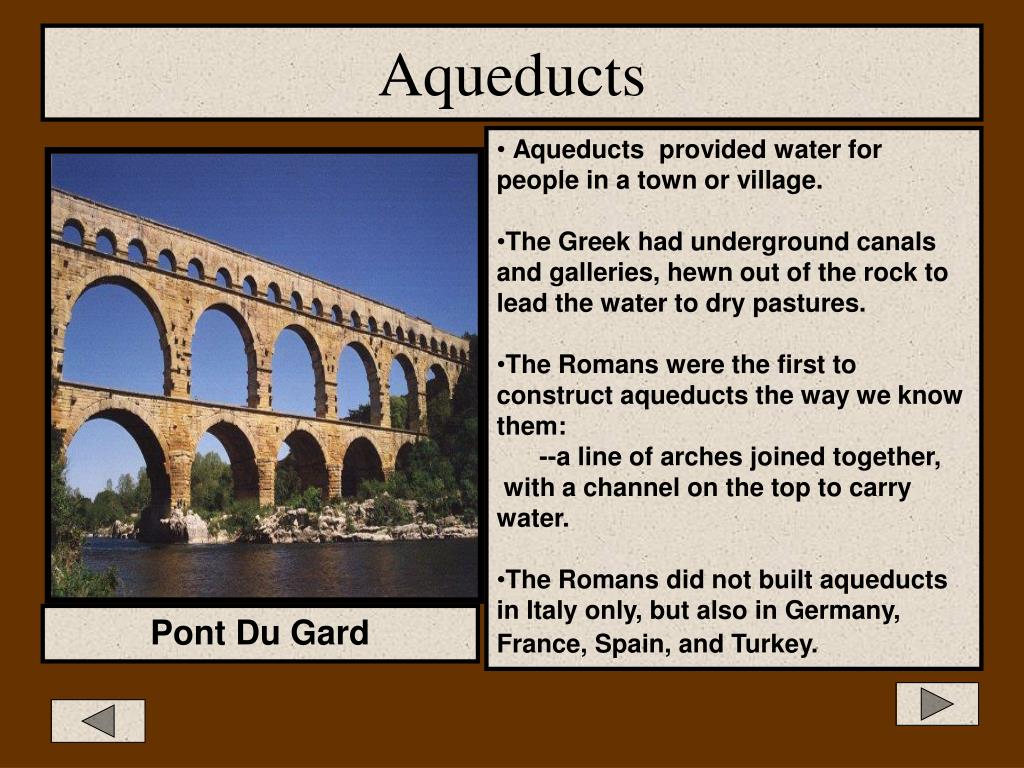 Aqueducts

• Aqueducts provided water for people in a town or village.

•The Greek had underground canals and galleries, hewn out of the rock to lead the water to dry pastures.

•The Romans were the first to construct aqueducts the way we know them:
--a line of arches joined together, with a channel on the top to carry water.

•The Romans did not built aqueducts in Italy only, but also in Germany, France, Spain, and Turkey.

Pont Du Gard